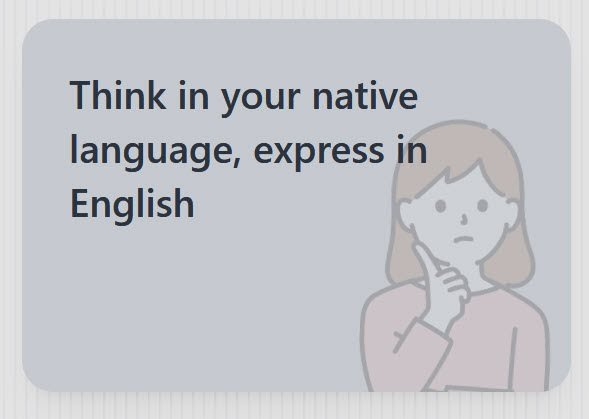 Think in your native language, express in English